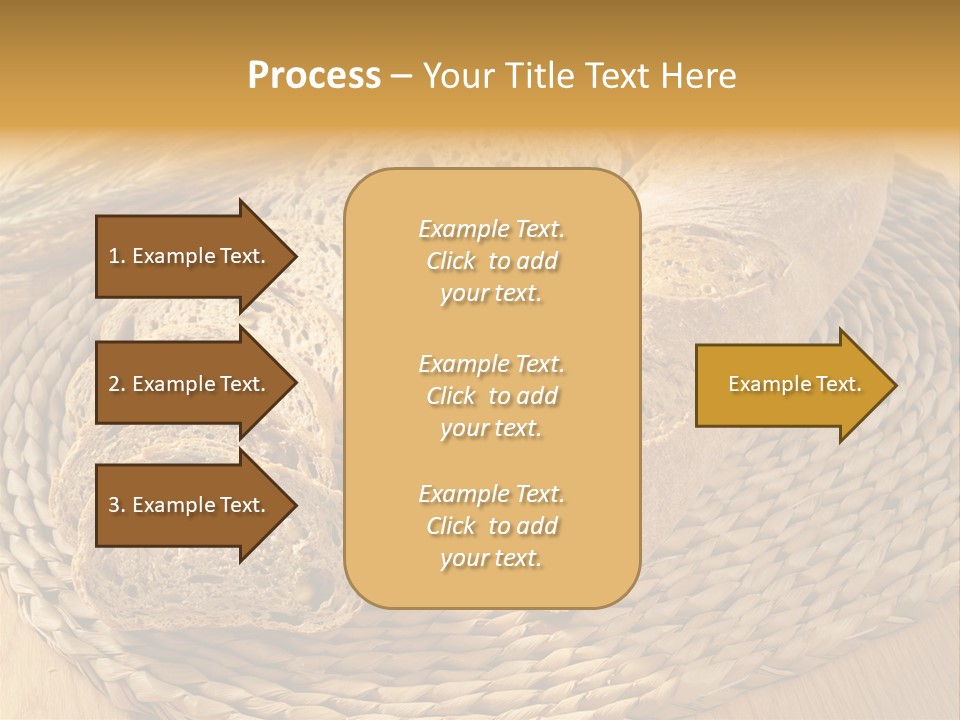 Process – Your Title Text Here

1. Example Text.

2. Example Text.

3. Example Text.

Example Text. Click to add your text.

Example Text. Click to add your text.

Example Text. Click to add your text.

Example Text.